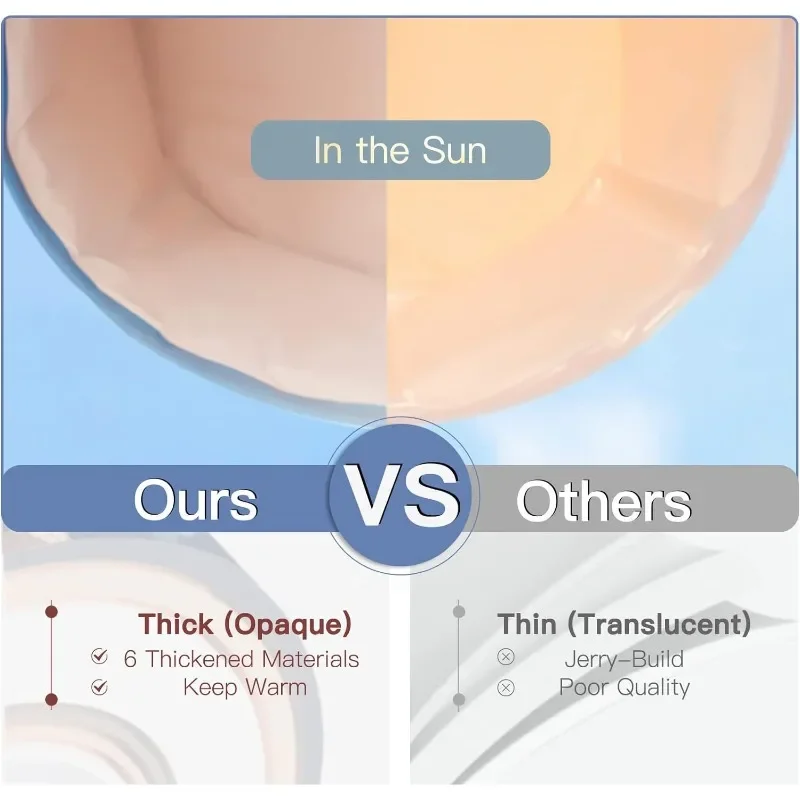 In the Sun

Ours VS Others

Thick (Opaque)
6 Thickened Materials
Keep Warm

Thin (Translucent)
Jerry-Build
Poor Quality